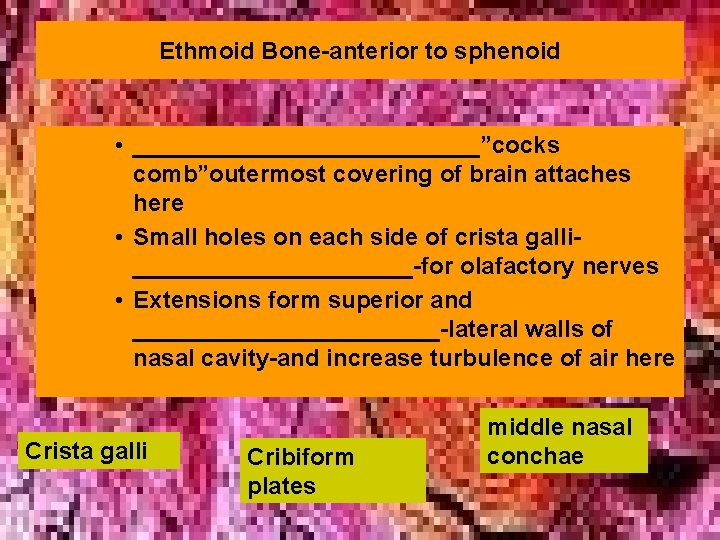 Ethmoid Bone-anterior to sphenoid

• ___________________________”cocks comb”outermost covering of brain attaches here
• Small holes on each side of crista galli-______________________-for olafactory nerves
• Extensions form superior and ________________________-lateral walls of nasal cavity-and increase turbulence of air here

Crista galli

Cribiform plates

middle nasal conchae